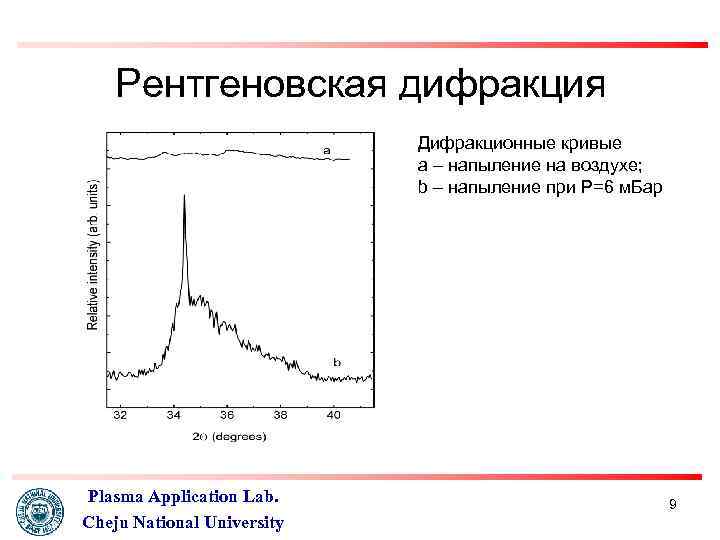 Рентгеновская дифракция

Relative intensity (arb units)

a

b

32 34 36 38 40

2θ (degrees)

Дифракционные кривые
a – напыление на воздухе;
b – напыление при P=6 мБар

Plasma Application Lab.
Cheju National University

9